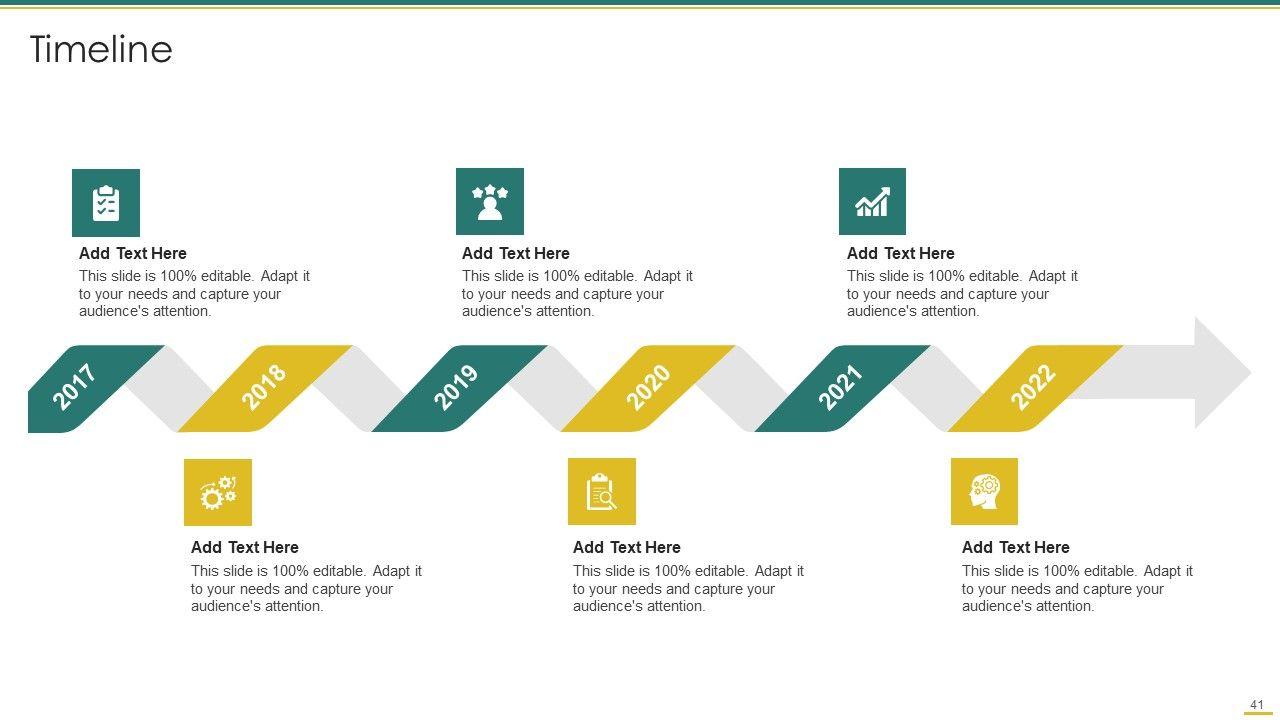 Timeline

Add Text Here
This slide is 100% editable. Adapt it to your needs and capture your audience's attention.

Add Text Here
This slide is 100% editable. Adapt it to your needs and capture your audience's attention.

Add Text Here
This slide is 100% editable. Adapt it to your needs and capture your audience's attention.

2017

2018

2019

2020

2021

2022

Add Text Here
This slide is 100% editable. Adapt it to your needs and capture your audience's attention.

Add Text Here
This slide is 100% editable. Adapt it to your needs and capture your audience's attention.

Add Text Here
This slide is 100% editable. Adapt it to your needs and capture your audience's attention.

41